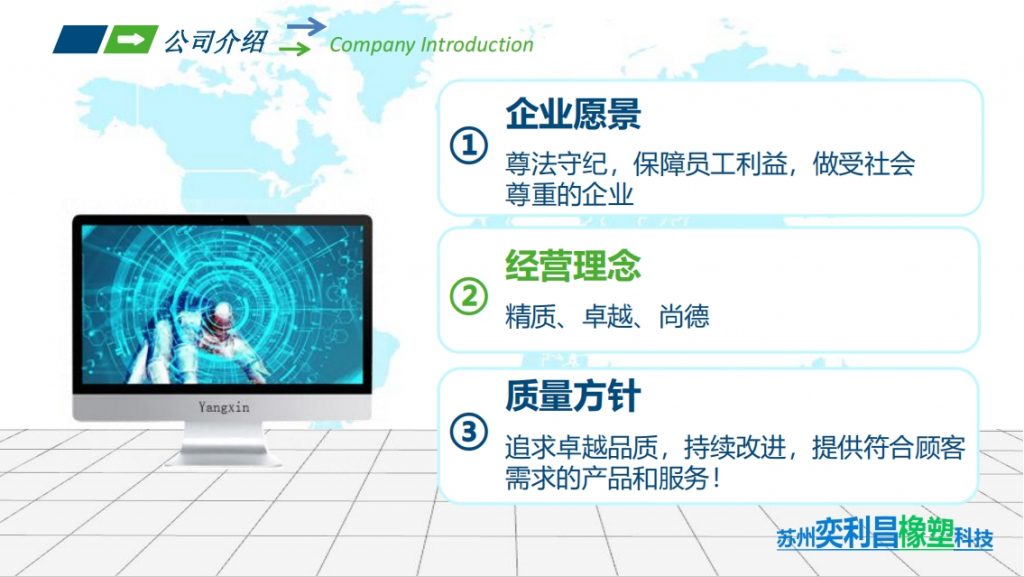 公司介绍

Company Introduction

①
企业愿景
尊法守纪，保障员工利益，做受社会尊重的企业

②
经营理念
精质、卓越、尚德

③
质量方针
追求卓越品质，持续改进，提供符合顾客需求的产品和服务！

Yangxin

苏州奕利昌橡塑科技